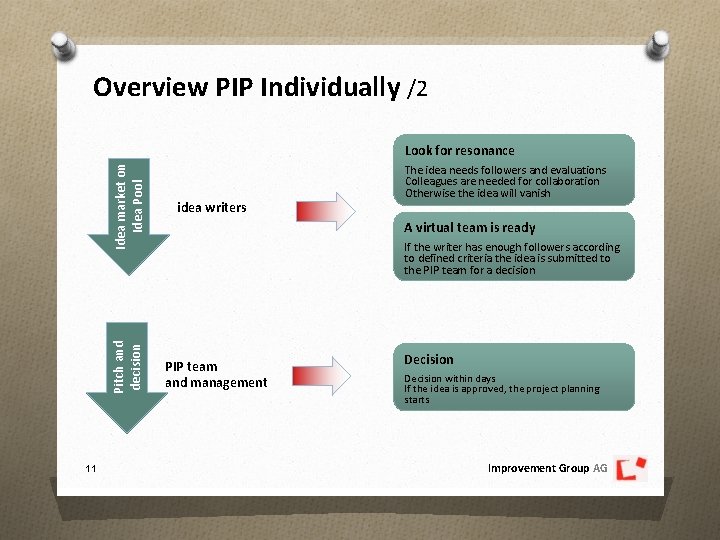 Overview PIP Individually /2

Idea market on Idea Pool

idea writers

Look for resonance

The idea needs followers and evaluations
Colleagues are needed for collaboration
Otherwise the idea will vanish

A virtual team is ready

If the writer has enough followers according to defined criteria the idea is submitted to the PIP team for a decision

Pitch and decision

PIP team and management

Decision

Decision within days
If the idea is approved, the project planning starts

11

Improvement Group AG